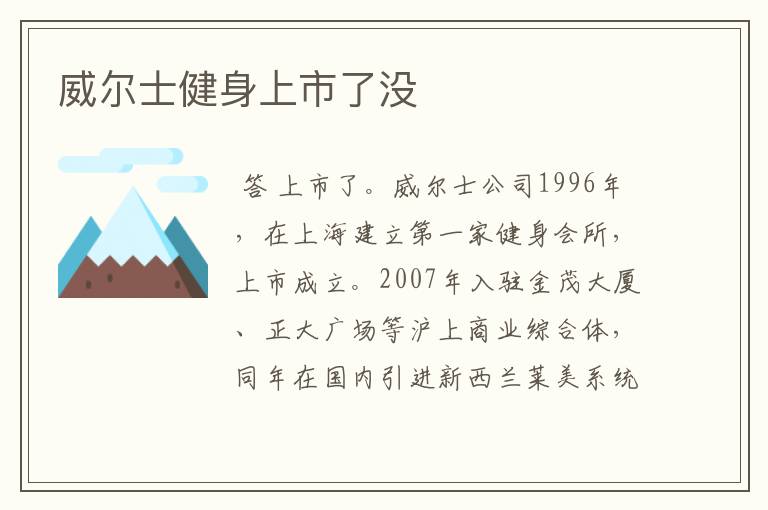 威尔士健身上市了没

答 上市了。威尔士公司1996年，在上海建立第一家健身会所，上市成立。2007年入驻金茂大厦、正大广场等沪上商业综合体，同年在国内引进新西兰莱美系统